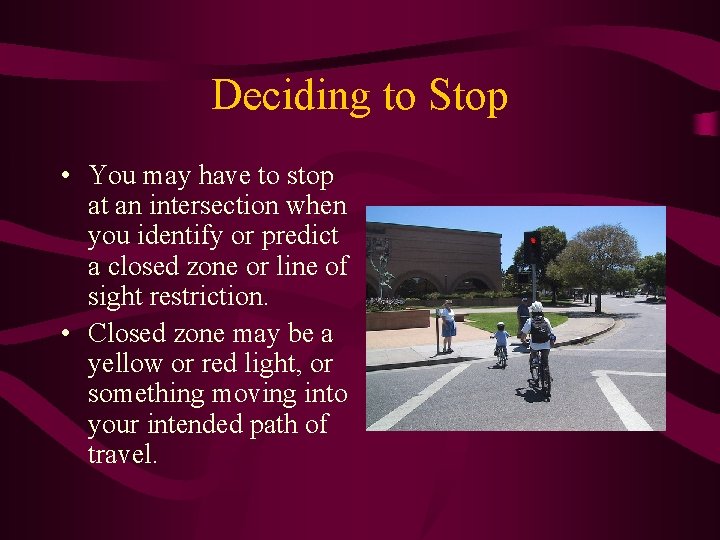 Deciding to Stop

• You may have to stop at an intersection when you identify or predict a closed zone or line of sight restriction.

• Closed zone may be a yellow or red light, or something moving into your intended path of travel.